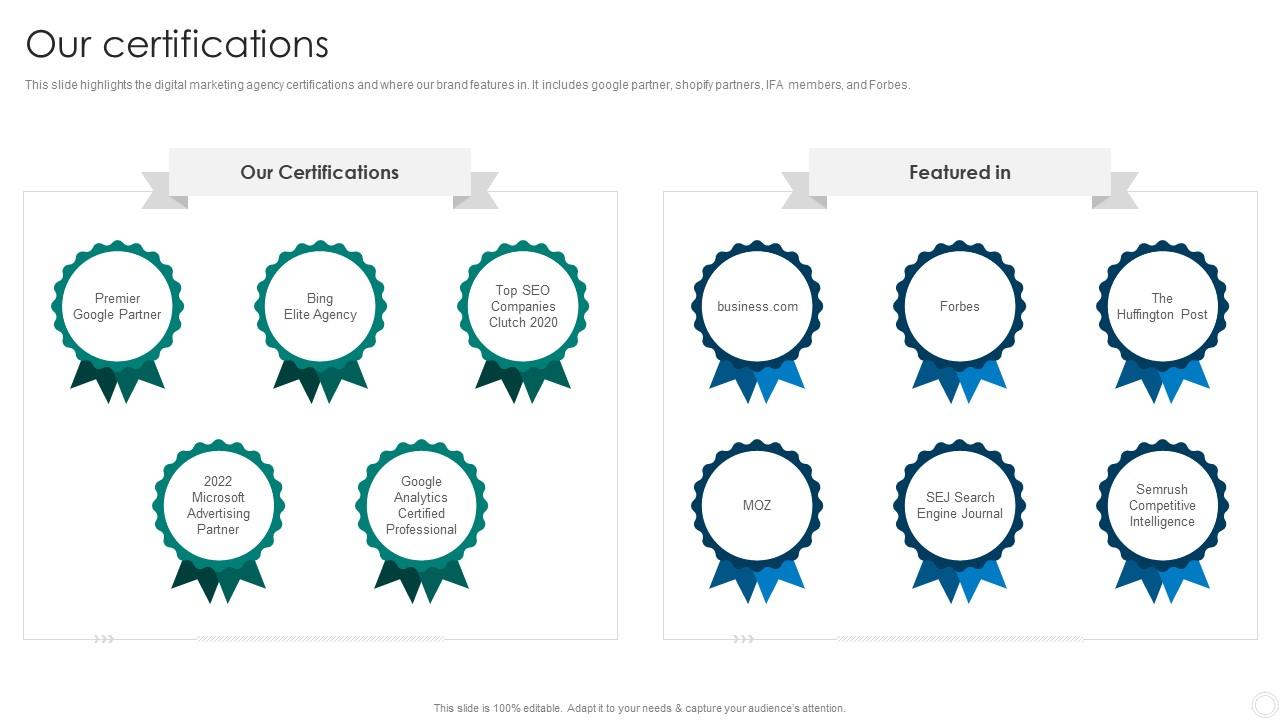 Our certifications

This slide highlights the digital marketing agency certifications and where our brand features in. It includes google partner, shopify partners, IFA members, and Forbes.

Our Certifications

Premier Google Partner

Bing Elite Agency

Top SEO Companies Clutch 2020

2022 Microsoft Advertising Partner

Google Analytics Certified Professional

Featured in

business.com

Forbes

The Huffington Post

MOZ

SEJ Search Engine Journal

Semrush Competitive Intelligence

This slide is 100% editable. Adapt it to your needs & capture your audience's attention.